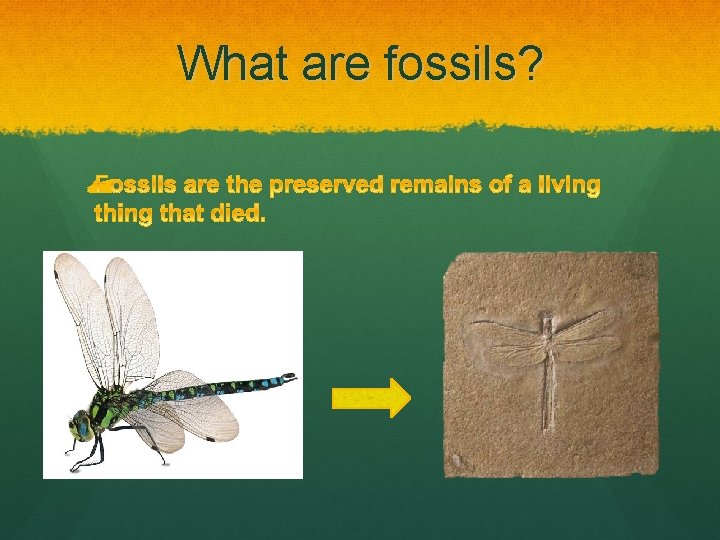 What are fossils?

Fossils are the preserved remains of a living thing that died.